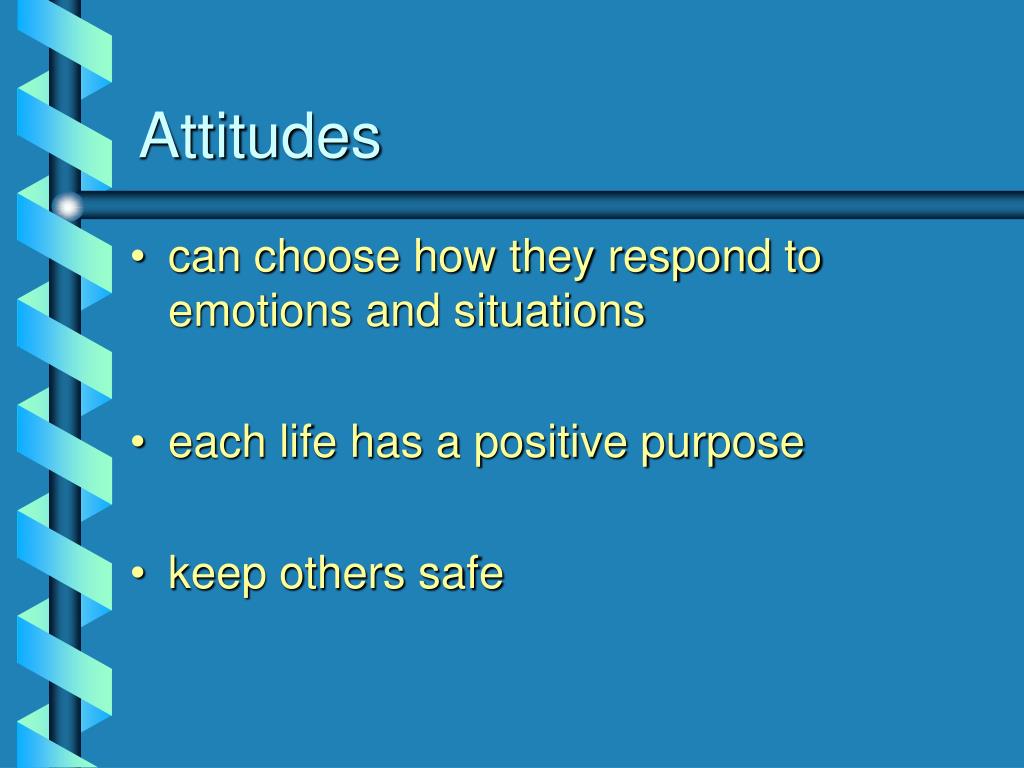 Attitudes

• can choose how they respond to emotions and situations

• each life has a positive purpose

• keep others safe